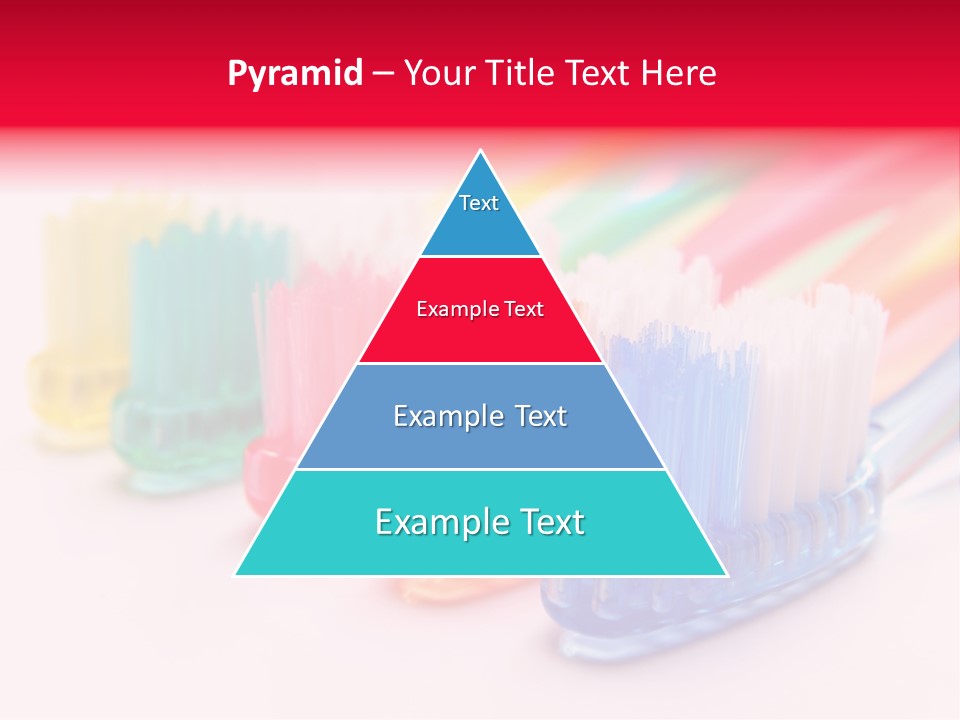 Pyramid – Your Title Text Here

Text

Example Text

Example Text

Example Text